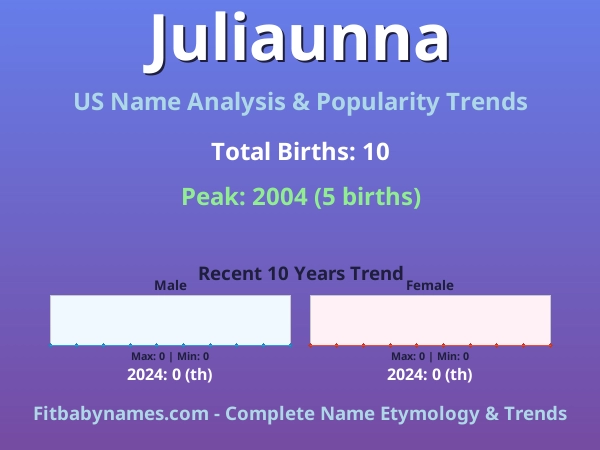 Juliaunna

US Name Analysis & Popularity Trends

Total Births: 10

Peak: 2004 (5 births)

Recent 10 Years Trend

Male

Max: 0 | Min: 0

2024: 0 (th)

Female

Max: 0 | Min: 0

2024: 0 (th)

Fitbabynames.com - Complete Name Etymology & Trends